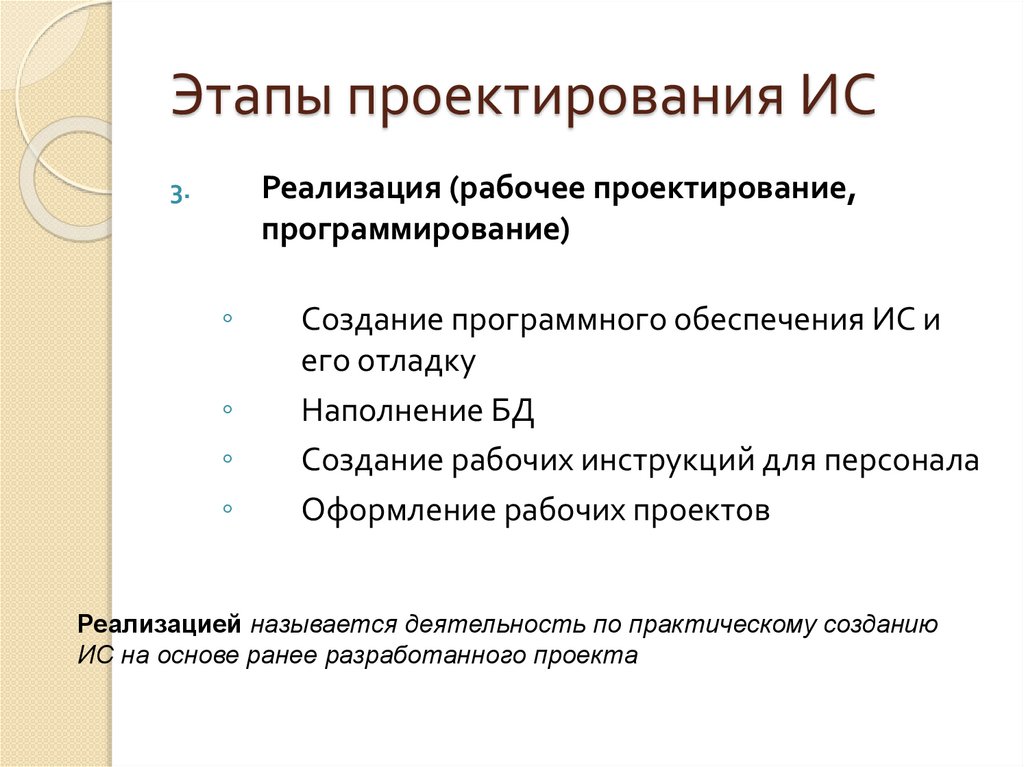 Этапы проектирования ИС

3. Реализация (рабочее проектирование, программирование)

◦ Создание программного обеспечения ИС и его отладку
◦ Наполнение БД
◦ Создание рабочих инструкций для персонала
◦ Оформление рабочих проектов

Реализацией называется деятельность по практическому созданию ИС на основе ранее разработанного проекта